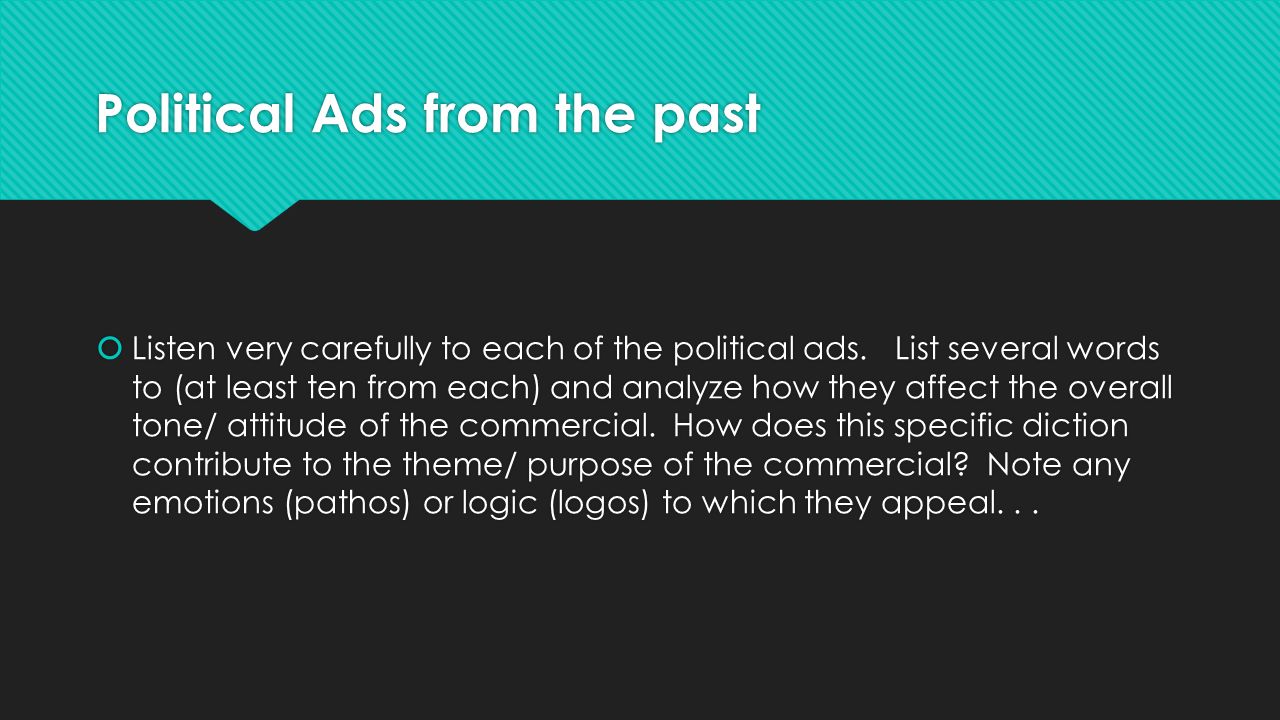 Political Ads from the past

Listen very carefully to each of the political ads. List several words to (at least ten from each) and analyze how they affect the overall tone/ attitude of the commercial. How does this specific diction contribute to the theme/ purpose of the commercial? Note any emotions (pathos) or logic (logos) to which they appeal. . .